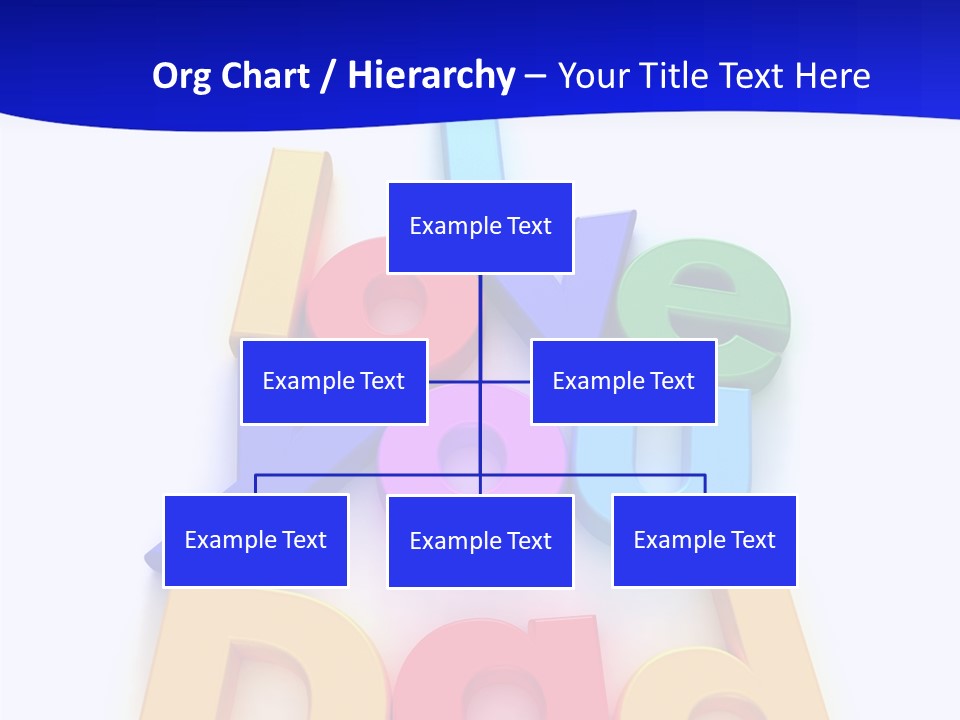 Org Chart / Hierarchy – Your Title Text Here

Example Text

Example Text

Example Text

Example Text

Example Text

Example Text